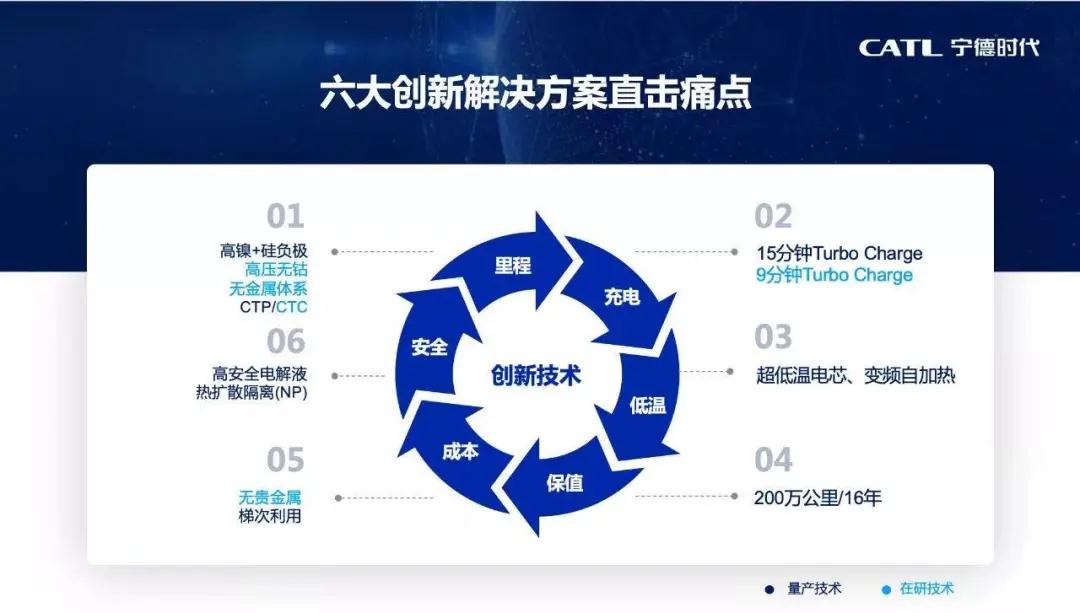 CATL 宁德时代

六大创新解决方案直击痛点

01
高镍+硅负极
高压无钴
无金属体系
CTP/CTC

06
高安全电解液
热扩散隔离(NP)

05
无贵金属
梯次利用

里程
充电
低温
保值
成本
安全
创新技术

02
15分钟Turbo Charge
9分钟Turbo Charge

03
超低温电芯、变频自加热

04
200万公里/16年

量产技术
在研技术